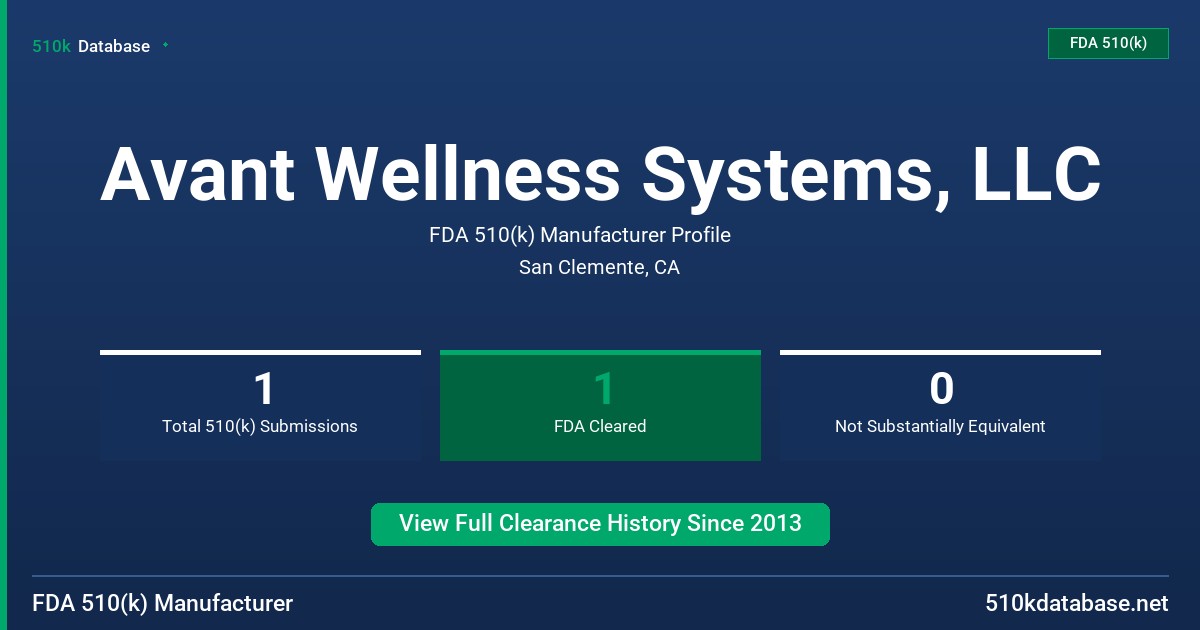 510k Database

FDA 510(k)

Avant Wellness Systems, LLC

FDA 510(k) Manufacturer Profile

San Clemente, CA

1
Total 510(k) Submissions

1
FDA Cleared

0
Not Substantially Equivalent

View Full Clearance History Since 2013

FDA 510(k) Manufacturer

510kdatabase.net